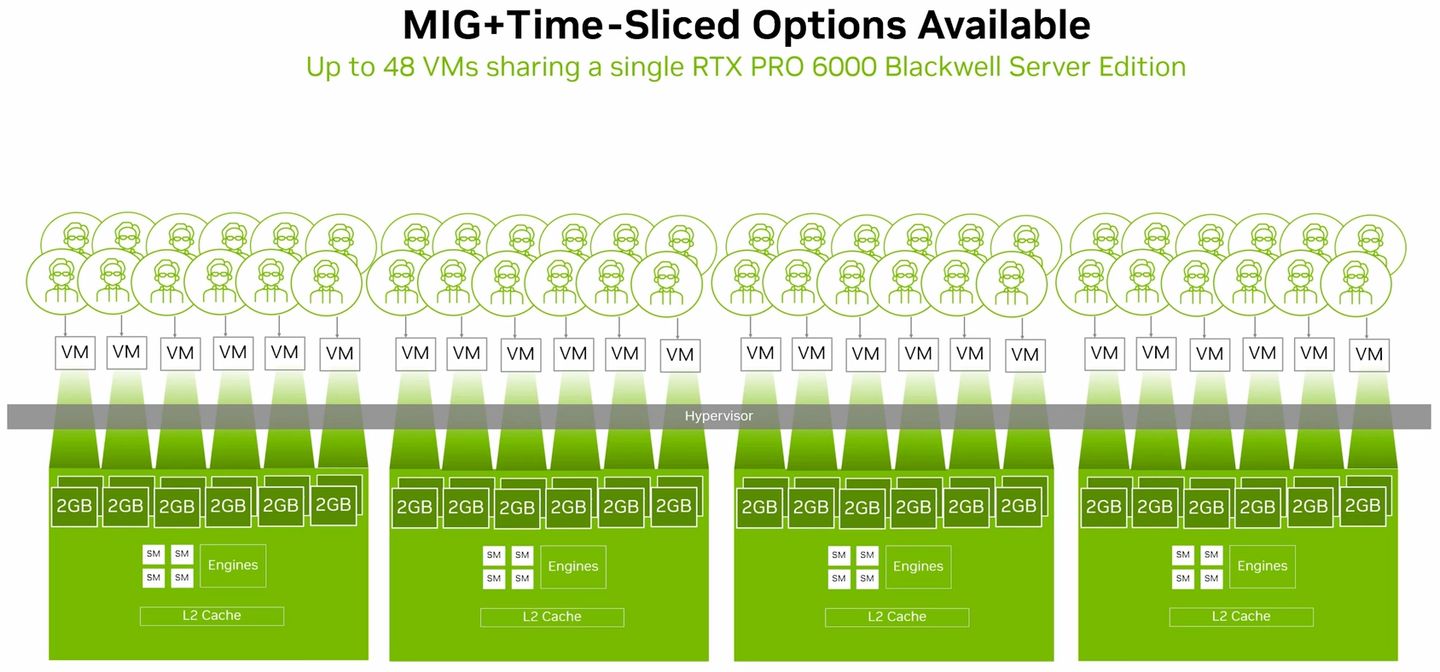 MIG+Time-Sliced Options Available
Up to 48 VMs sharing a single RTX PRO 6000 Blackwell Server Edition

VM VM VM VM VM VM VM VM VM VM VM VM VM VM VM VM VM VM VM VM VM VM VM VM

Hypervisor

2GB 2GB 2GB 2GB 2GB 2GB
SM SM
SM SM
Engines
L2 Cache

2GB 2GB 2GB 2GB 2GB 2GB
SM SM
SM SM
Engines
L2 Cache

2GB 2GB 2GB 2GB 2GB 2GB
SM SM
SM SM
Engines
L2 Cache

2GB 2GB 2GB 2GB 2GB 2GB
SM SM
SM SM
Engines
L2 Cache